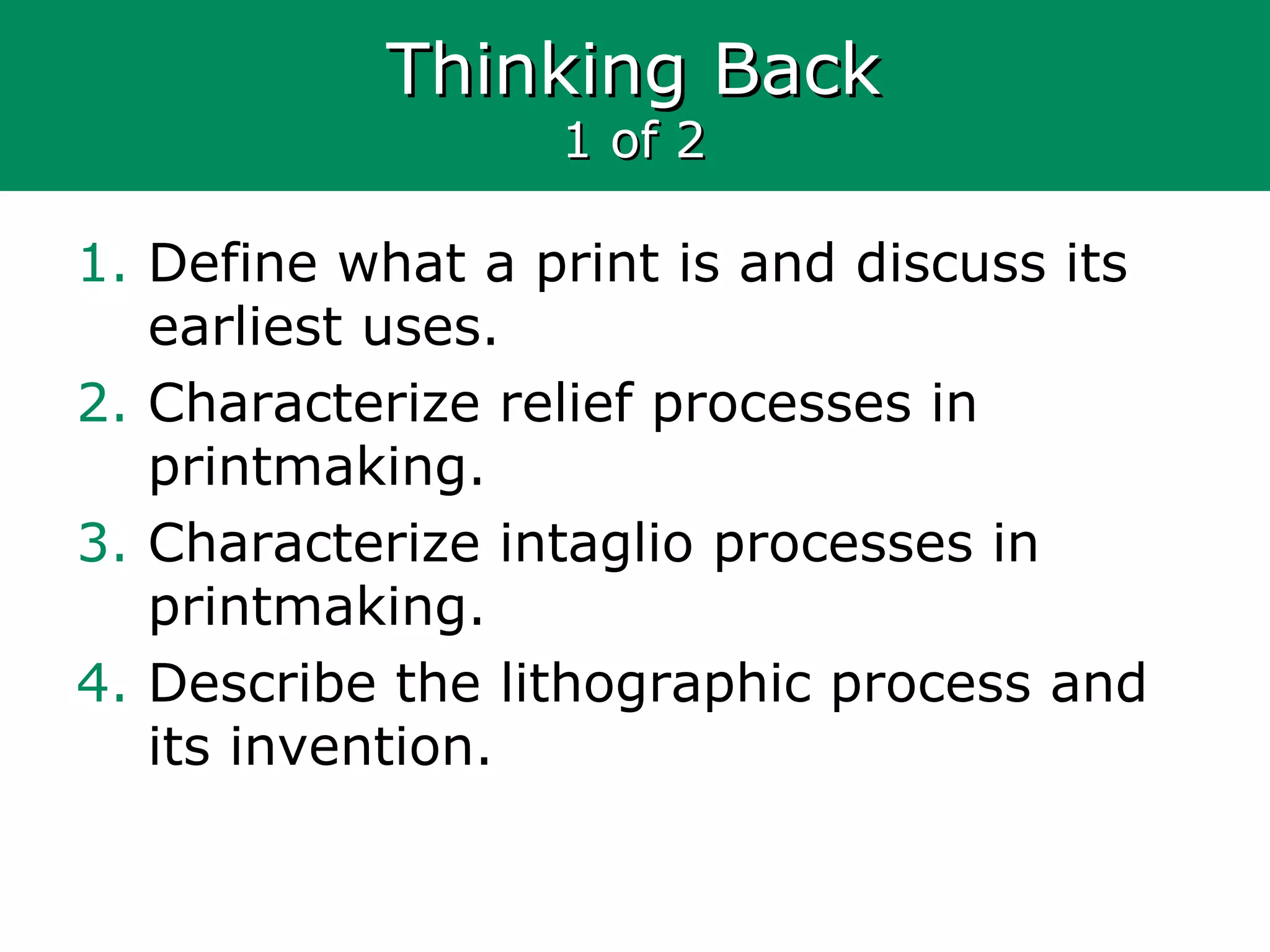 Thinking Back
1 of 2

1. Define what a print is and discuss its earliest uses.
2. Characterize relief processes in printmaking.
3. Characterize intaglio processes in printmaking.
4. Describe the lithographic process and its invention.